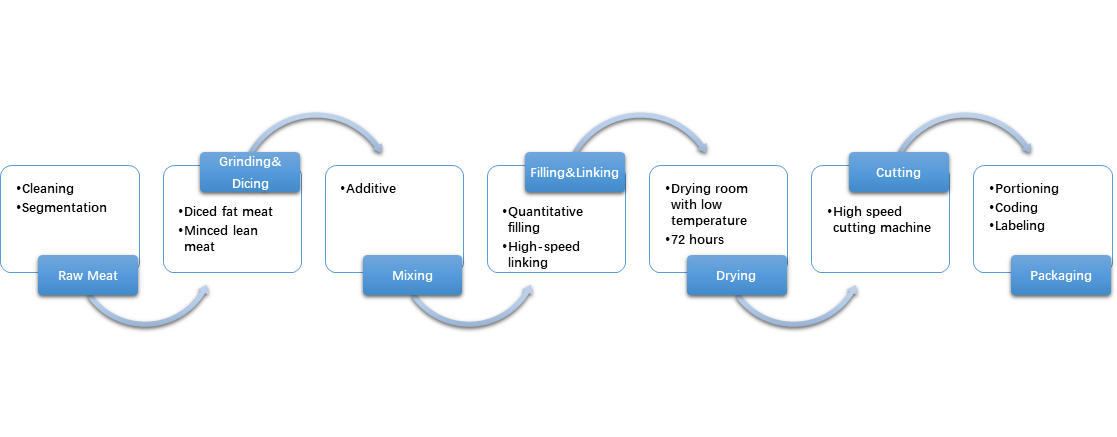 •Cleaning
•Segmentation

Raw Meat

Grinding&
Dicing

•Diced fat meat
•Minced lean meat

•Additive

Mixing

Filling&Linking

•Quantitative filling
•High-speed linking

•Drying room with low temperature
•72 hours

Drying

Cutting

•High speed cutting machine

•Portioning
•Coding
•Labeling

Packaging